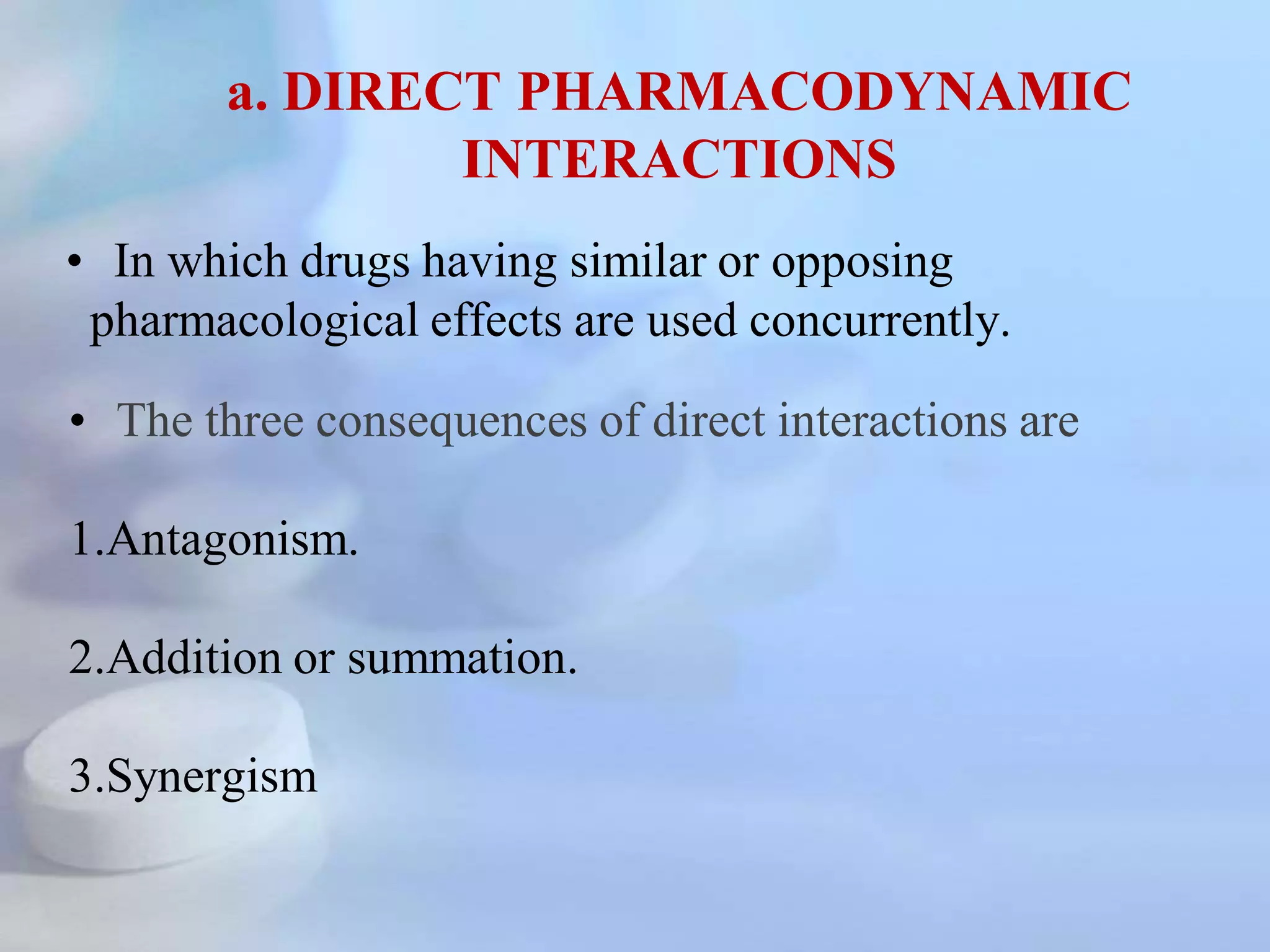 a. DIRECT PHARMACODYNAMIC INTERACTIONS

• In which drugs having similar or opposing pharmacological effects are used concurrently.

• The three consequences of direct interactions are

1.Antagonism.

2.Addition or summation.

3.Synergism